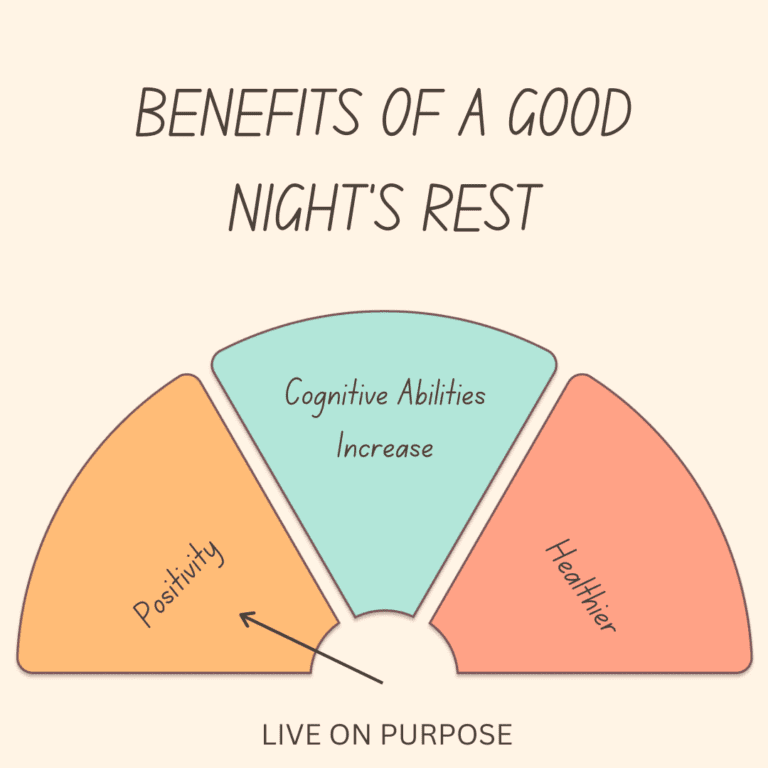 BENEFITS OF A GOOD NIGHT'S REST

Positivity

Cognitive Abilities Increase

Healthier

LIVE ON PURPOSE